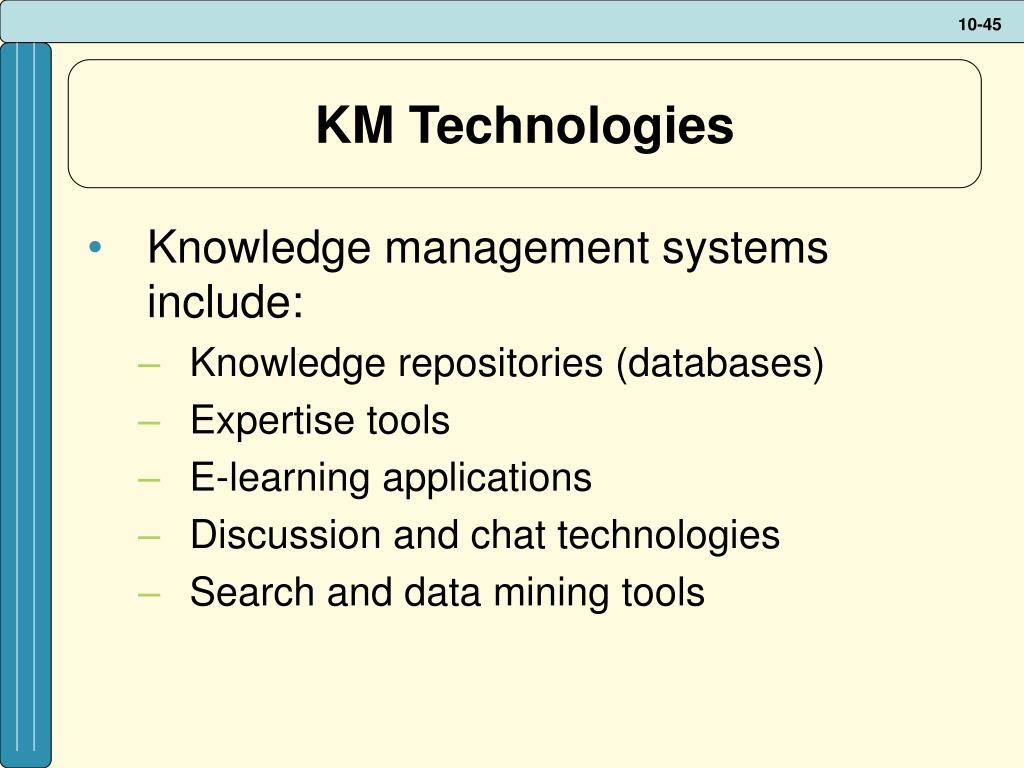 10-45

KM Technologies

• Knowledge management systems include:
– Knowledge repositories (databases)
– Expertise tools
– E-learning applications
– Discussion and chat technologies
– Search and data mining tools